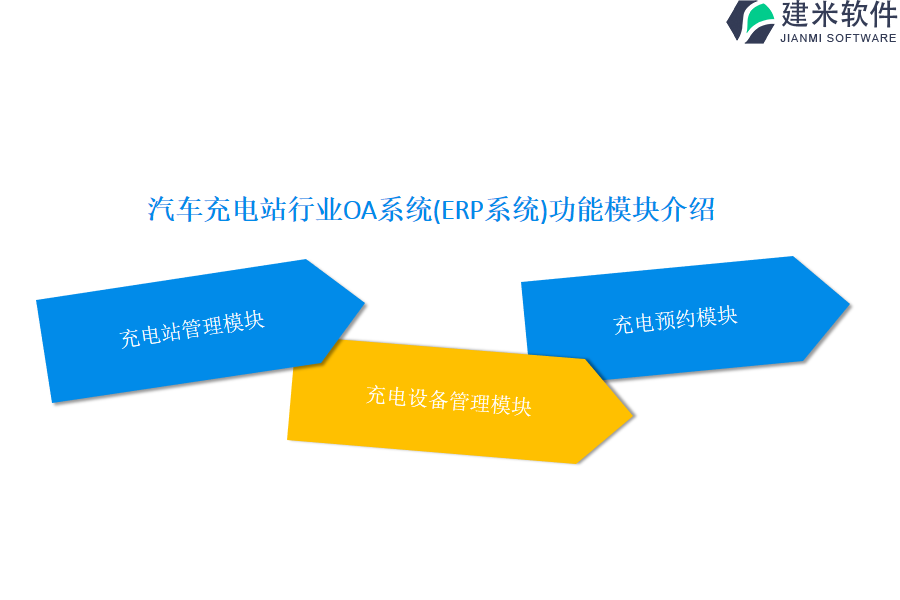 建米软件
JIANMI SOFTWARE

汽车充电站行业OA系统(ERP系统)功能模块介绍

充电站管理模块

充电设备管理模块

充电预约模块